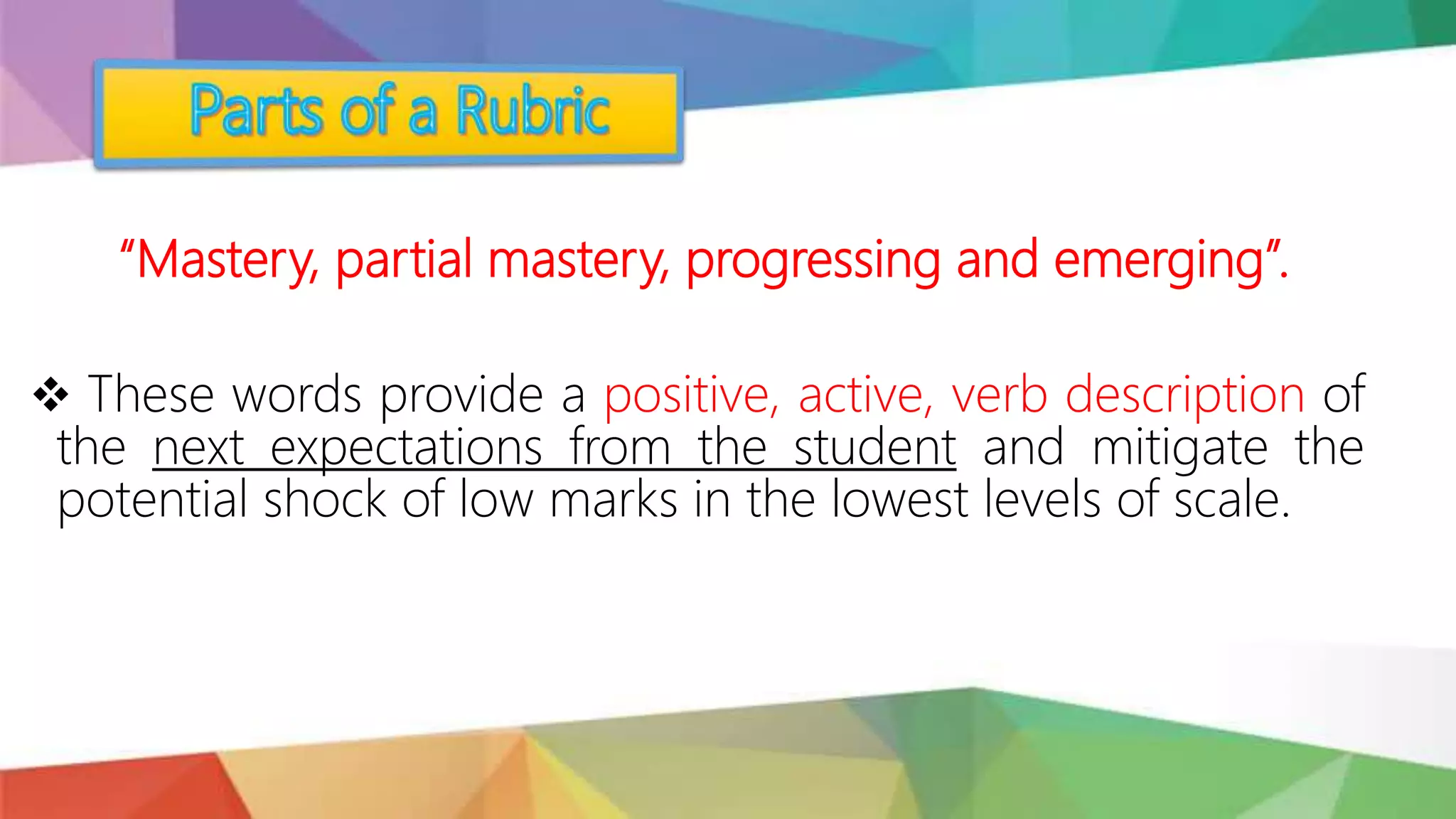 Parts of a Rubric

“Mastery, partial mastery, progressing and emerging”.

❖ These words provide a positive, active, verb description of the next expectations from the student and mitigate the potential shock of low marks in the lowest levels of scale.